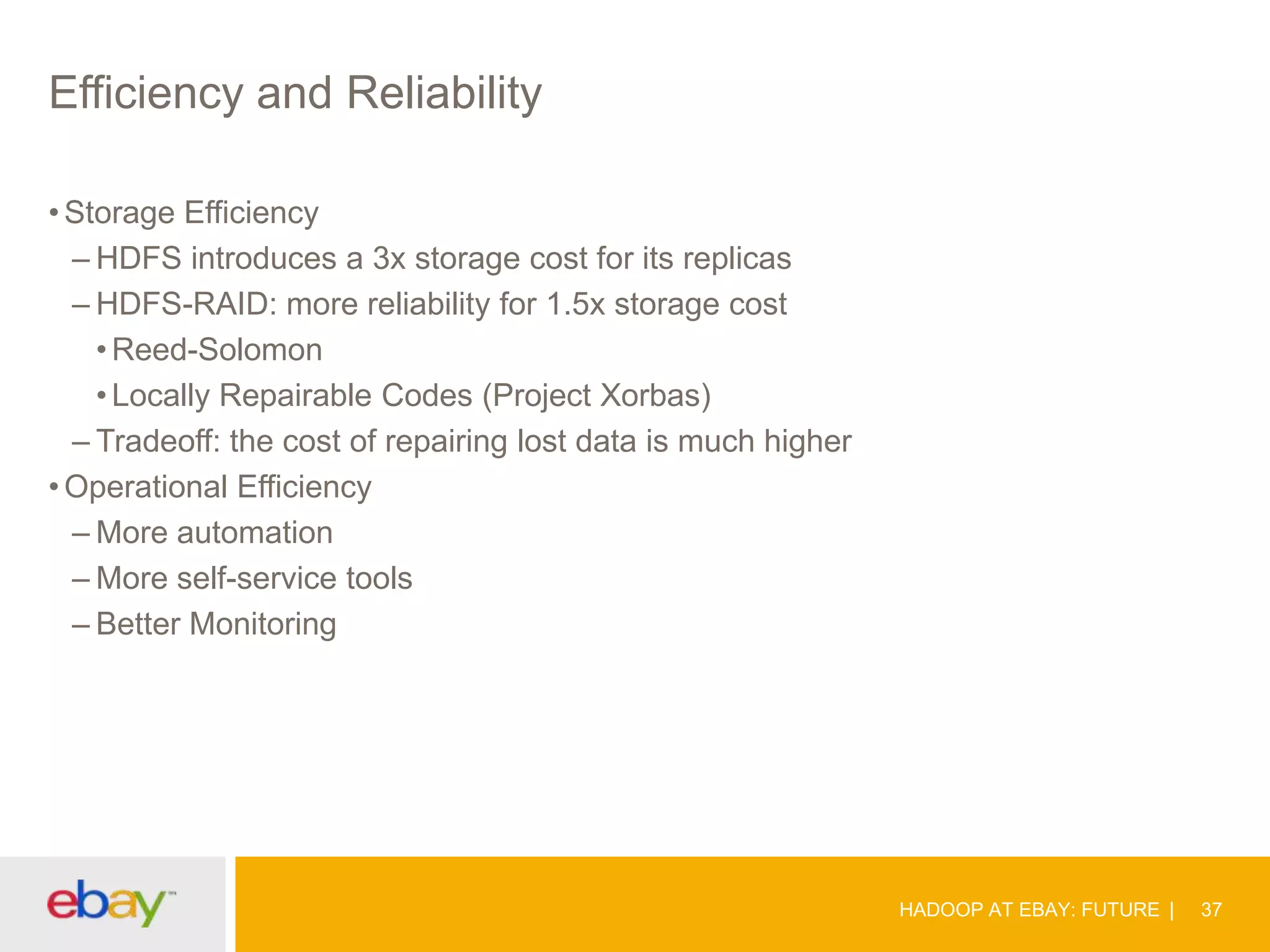 Efficiency and Reliability

• Storage Efficiency
– HDFS introduces a 3x storage cost for its replicas
– HDFS-RAID: more reliability for 1.5x storage cost
• Reed-Solomon
• Locally Repairable Codes (Project Xorbas)
– Tradeoff: the cost of repairing lost data is much higher
• Operational Efficiency
– More automation
– More self-service tools
– Better Monitoring

ebay™

HADOOP AT EBAY: FUTURE | 37